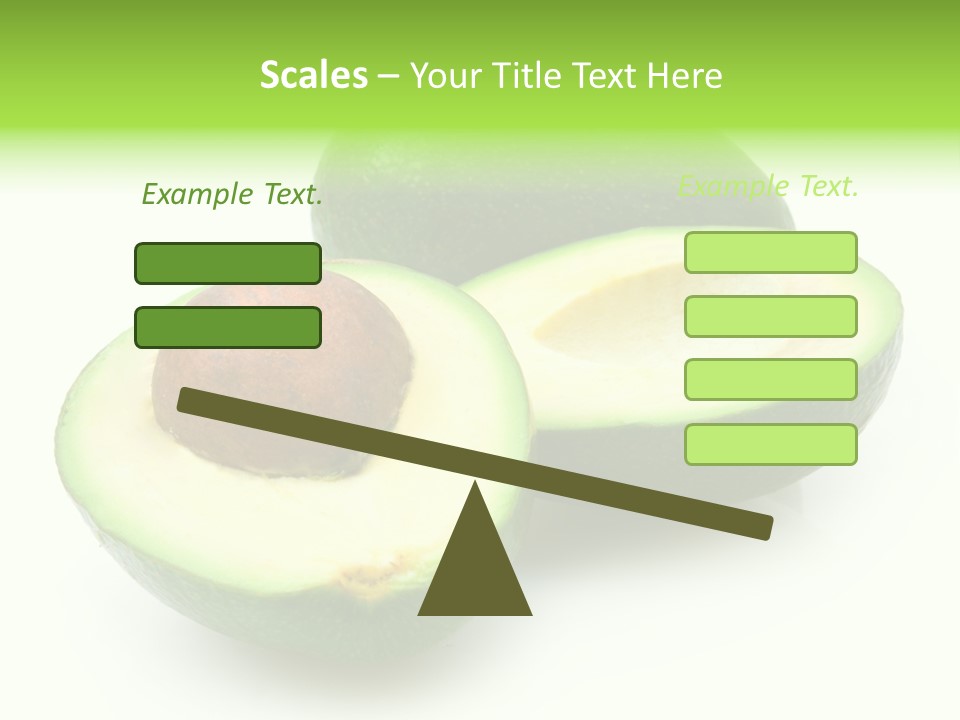 Scales – Your Title Text Here

Example Text.

Example Text.